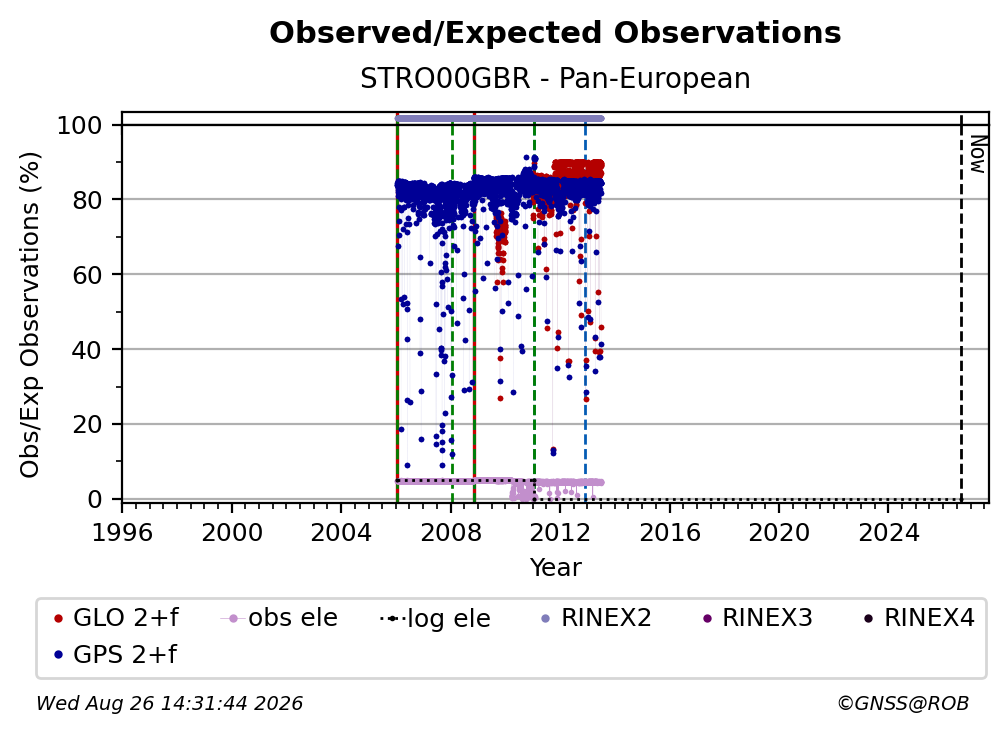 Observed/Expected Observations
STRO00GBR - Pan-European

Obs/Exp Observations (%)

100
80
60
40
20
0

Now

1996 2000 2004 2008 2012 2016 2020 2024
Year

GLO 2+f
obs ele
log ele
RINEX2
RINEX3
RINEX4
GPS 2+f

Wed Aug 26 14:31:44 2026
©GNSS@ROB